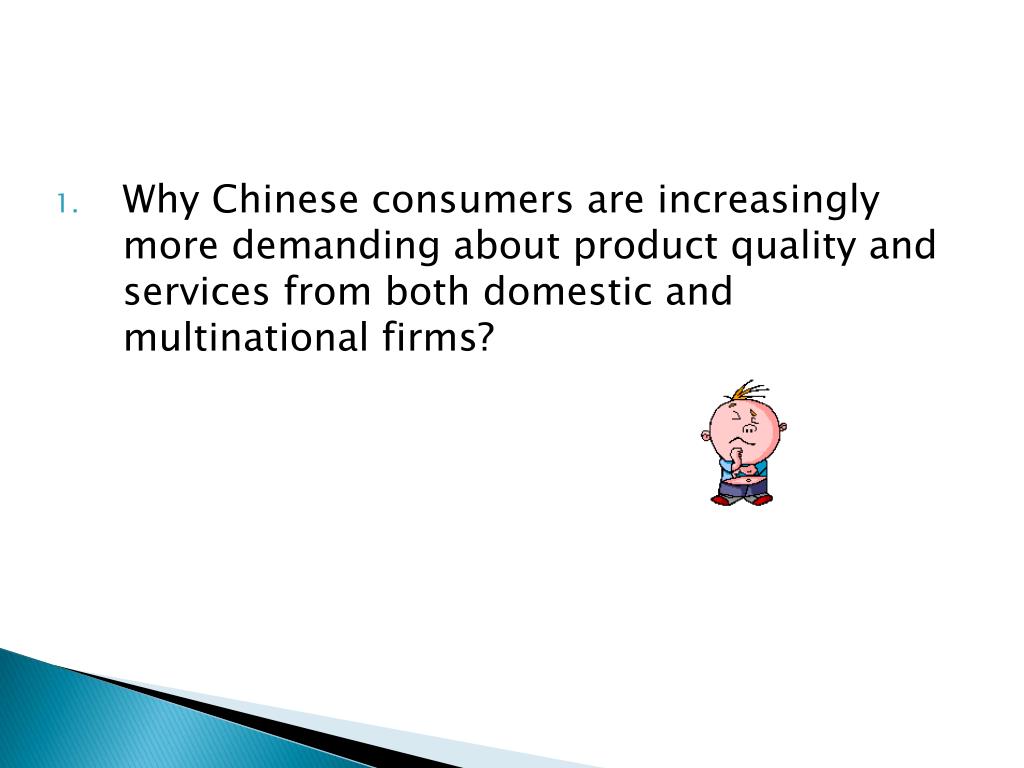 1. Why Chinese consumers are increasingly more demanding about product quality and services from both domestic and multinational firms?